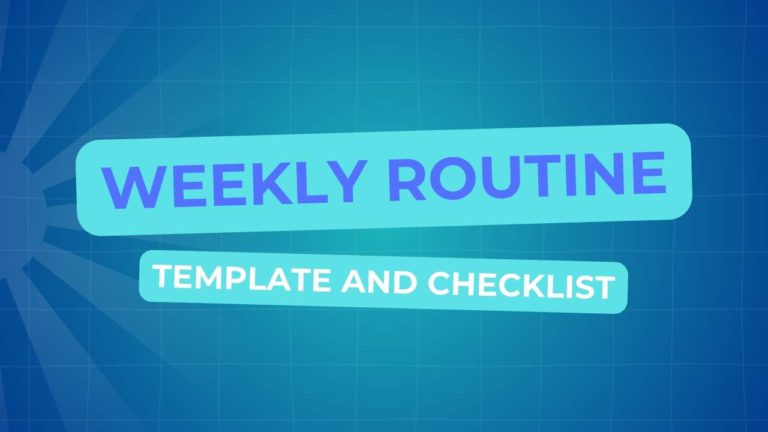 WEEKLY ROUTINE

TEMPLATE AND CHECKLIST